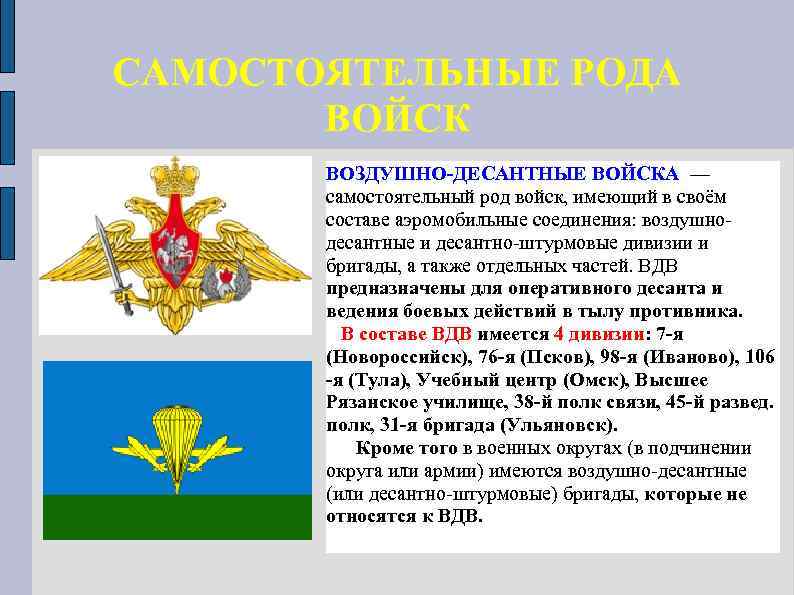 САМОСТОЯТЕЛЬНЫЕ РОДА ВОЙСК

ВОЗДУШНО-ДЕСАНТНЫЕ ВОЙСКА — самостоятельный род войск, имеющий в своём составе аэромобильные соединения: воздушно-десантные и десантно-штурмовые дивизии и бригады, а также отдельных частей. ВДВ предназначены для оперативного десанта и ведения боевых действий в тылу противника.

В составе ВДВ имеется 4 дивизии: 7-я (Новороссийск), 76-я (Псков), 98-я (Иваново), 106-я (Тула), Учебный центр (Омск), Высшее Рязанское училище, 38-й полк связи, 45-й развед. полк, 31-я бригада (Ульяновск).

Кроме того в военных округах (в подчинении округа или армии) имеются воздушно-десантные (или десантно-штурмовые) бригады, которые не относятся к ВДВ.